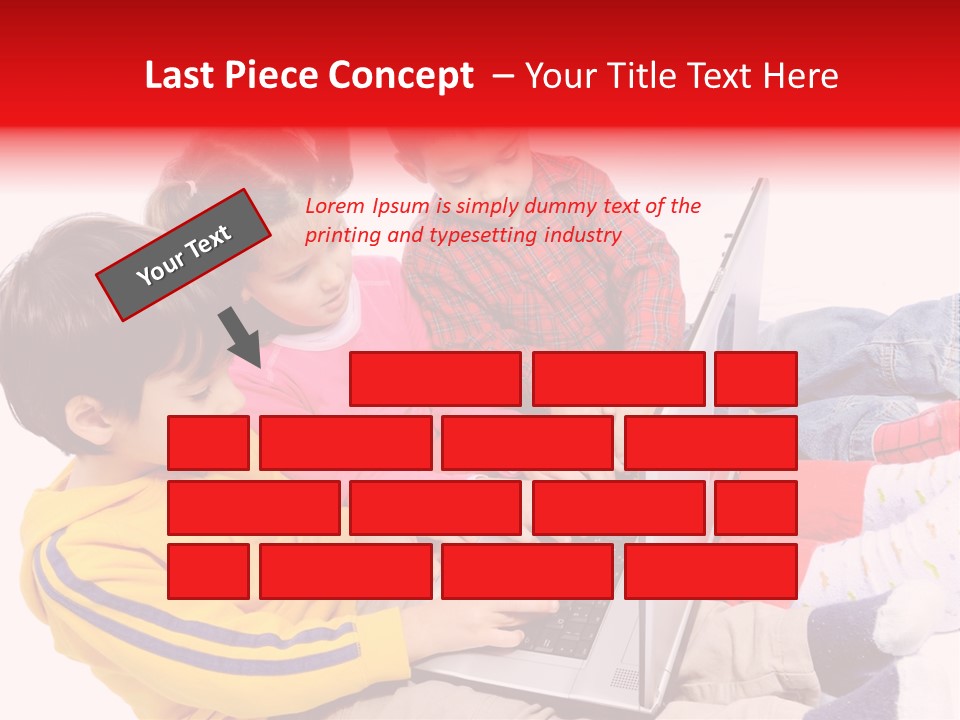 Last Piece Concept – Your Title Text Here

Your Text

Lorem Ipsum is simply dummy text of the printing and typesetting industry